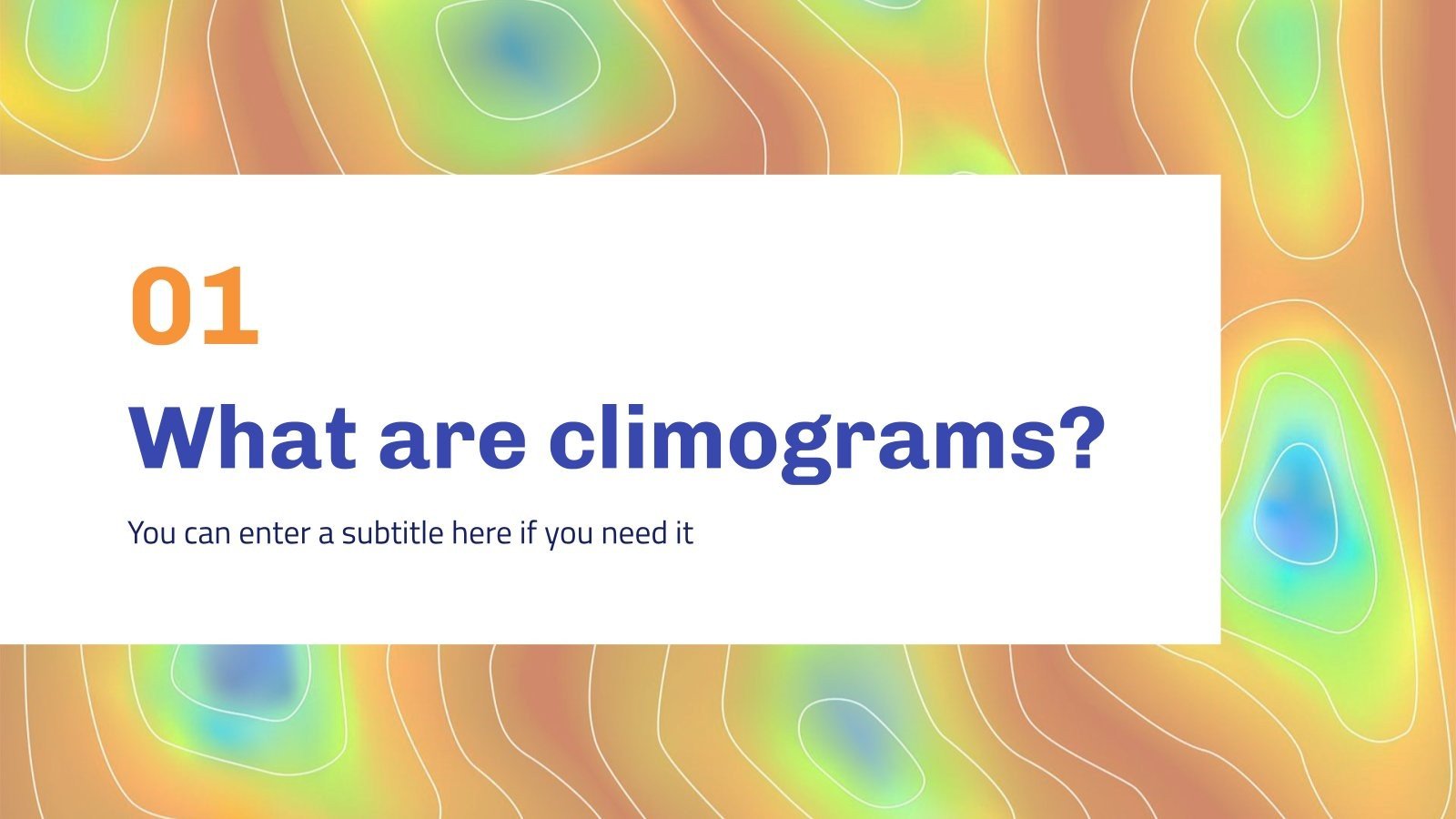 01

What are climograms?

You can enter a subtitle here if you need it